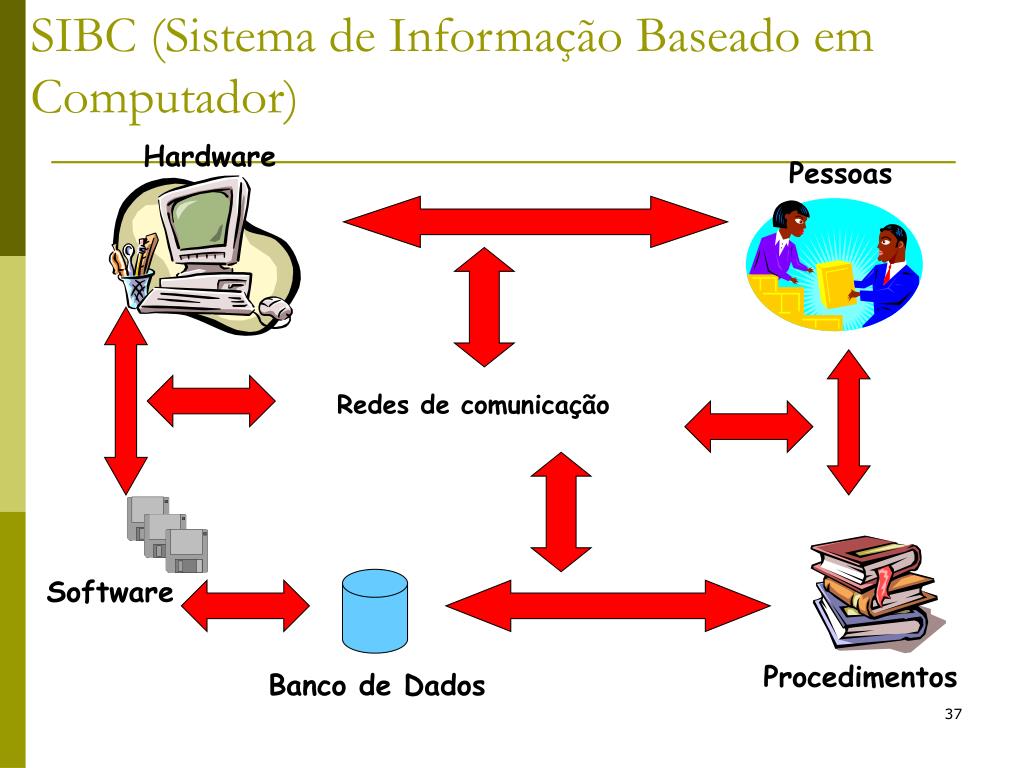 SIBC (Sistema de Informação Baseado em Computador)

Hardware

Pessoas

Redes de comunicação

Software

Banco de Dados

Procedimentos

37